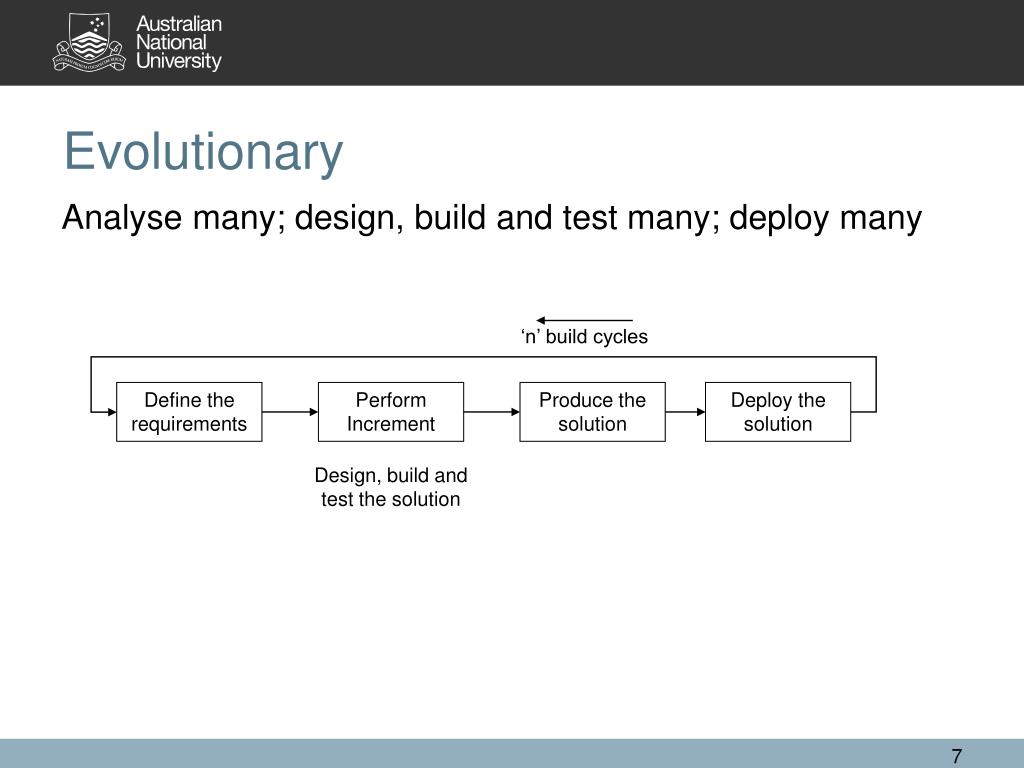 Australian National University

Evolutionary

Analyse many; design, build and test many; deploy many

‘n’ build cycles

Define the requirements

Perform Increment

Produce the solution

Deploy the solution

Design, build and test the solution

7